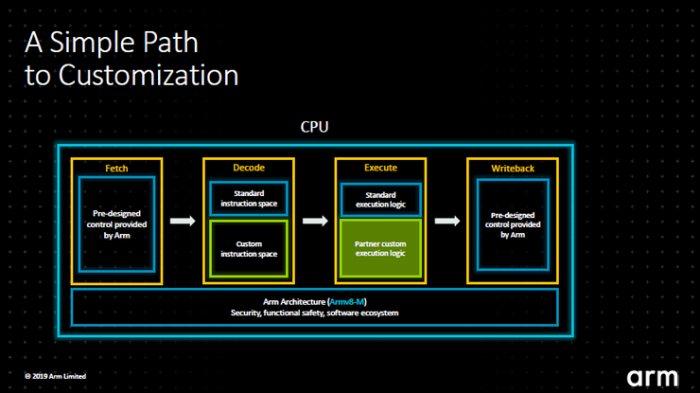 A Simple Path to Customization

CPU

Fetch

Pre-designed control provided by Arm

Decode

Standard instruction space

Custom instruction space

Execute

Standard execution logic

Partner custom execution logic

Writeback

Pre-designed control provided by Arm

Arm Architecture (Armv8-M)
Security, functional safety, software ecosystem

© 2019 Arm Limited

arm